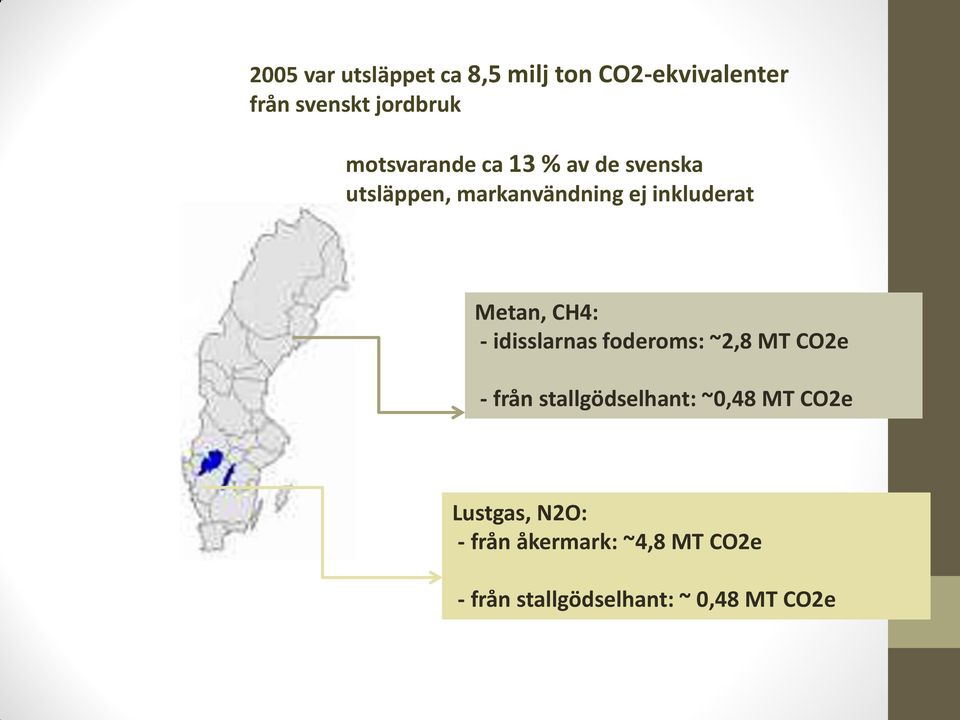 2005 var utsläppet ca 8,5 milj ton CO2-ekvivalenter från svenskt jordbruk

motsvarande ca 13 % av de svenska utsläppen, markanvändning ej inkluderat

Metan, CH4:
- idisslarnas foderoms: ~2,8 MT CO2e

- från stallgödselhant: ~0,48 MT CO2e

Lustgas, N2O:
- från åkermark: ~4,8 MT CO2e

- från stallgödselhant: ~ 0,48 MT CO2e